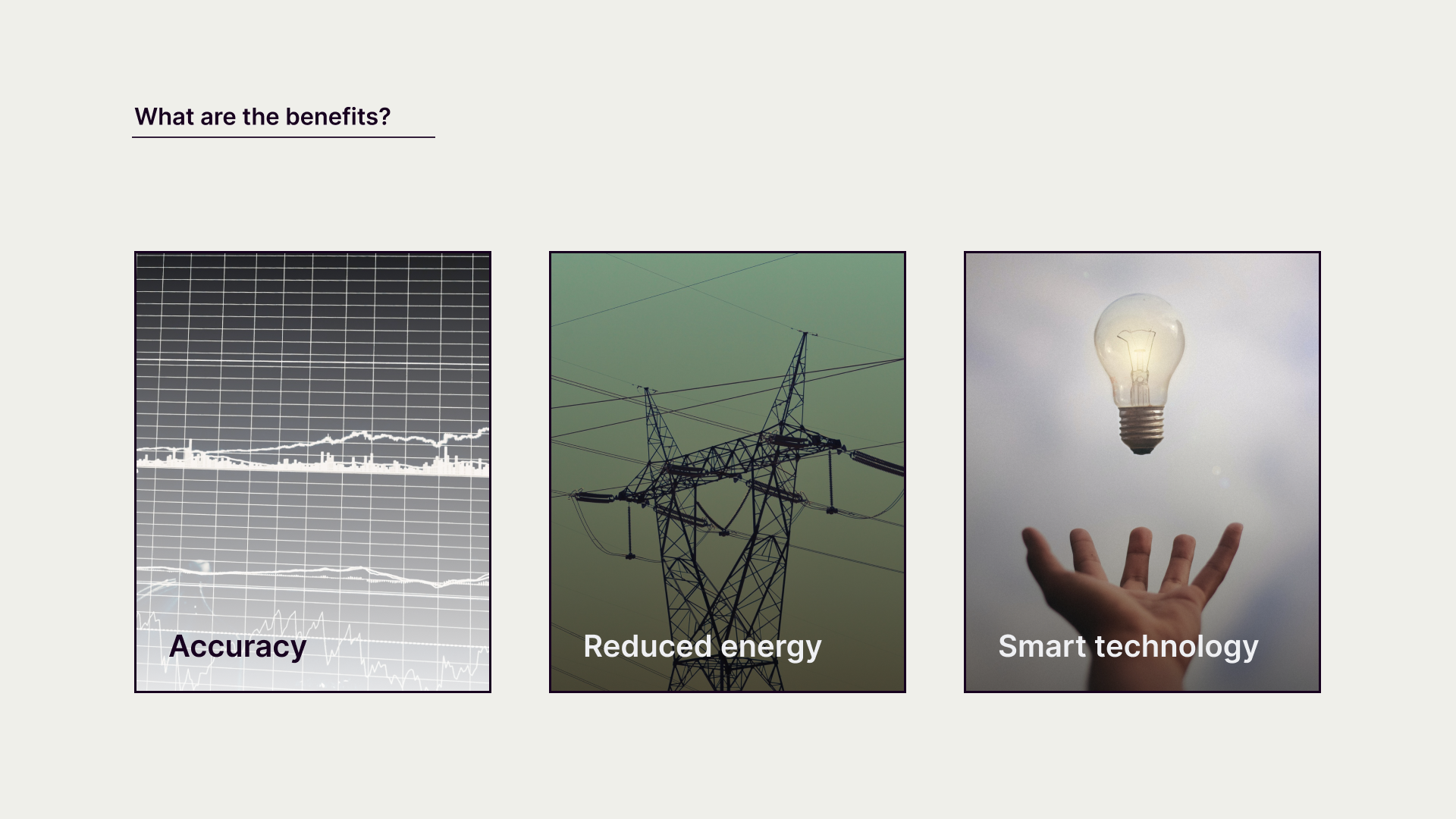 What are the benefits?

Accuracy

Reduced energy

Smart technology